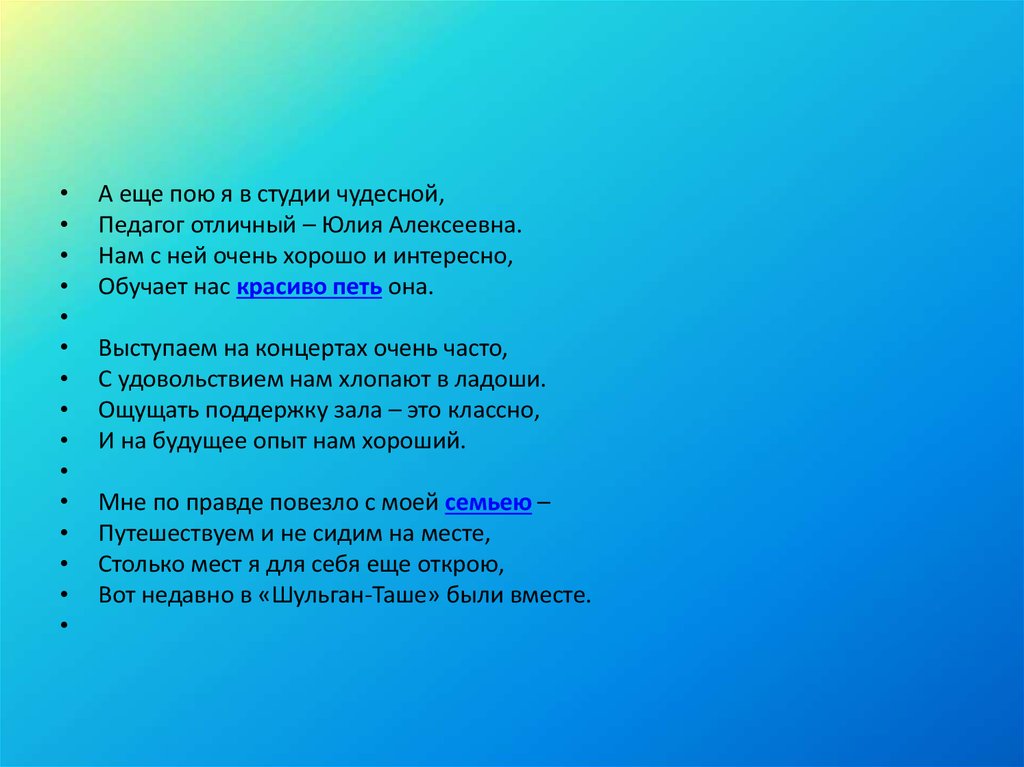 • А еще пою я в студии чудесной,
• Педагог отличный – Юлия Алексеевна.
• Нам с ней очень хорошо и интересно,
• Обучает нас красиво петь она.
•
• Выступаем на концертах очень часто,
• С удовольствием нам хлопают в ладоши.
• Ощущать поддержку зала – это классно,
• И на будущее опыт нам хороший.
•
• Мне по правде повезло с моей семьею –
• Путешествуем и не сидим на месте,
• Столько мест я для себя еще открою,
• Вот недавно в «Шульган-Таше» были вместе.
•